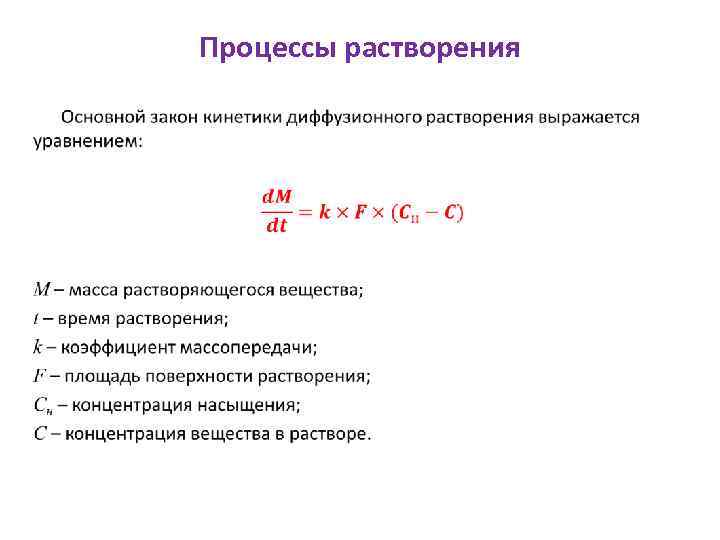 Процессы растворения

Основной закон кинетики диффузионного растворения выражается уравнением:

$\frac{dM}{dt} = k \times F \times (C_н - C)$

$M$ – масса растворяющегося вещества;
$t$ – время растворения;
$k$ – коэффициент массопередачи;
$F$ – площадь поверхности растворения;
$C_н$ – концентрация насыщения;
$C$ – концентрация вещества в растворе.